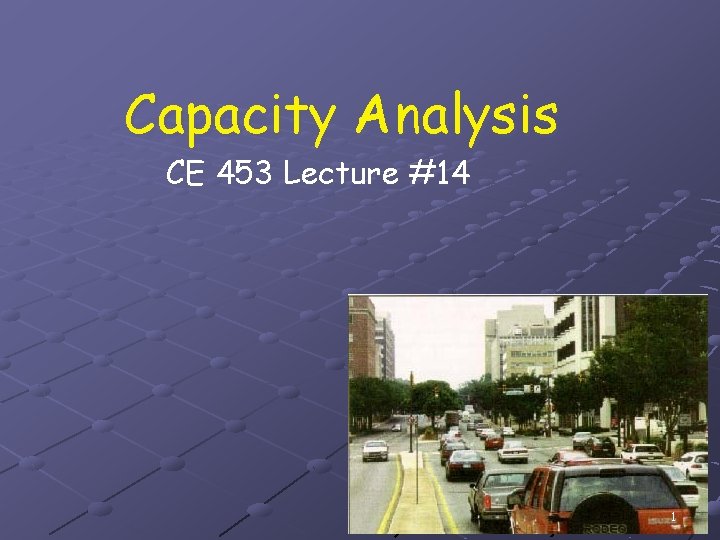 Capacity Analysis

CE 453 Lecture #14

RODEO

1